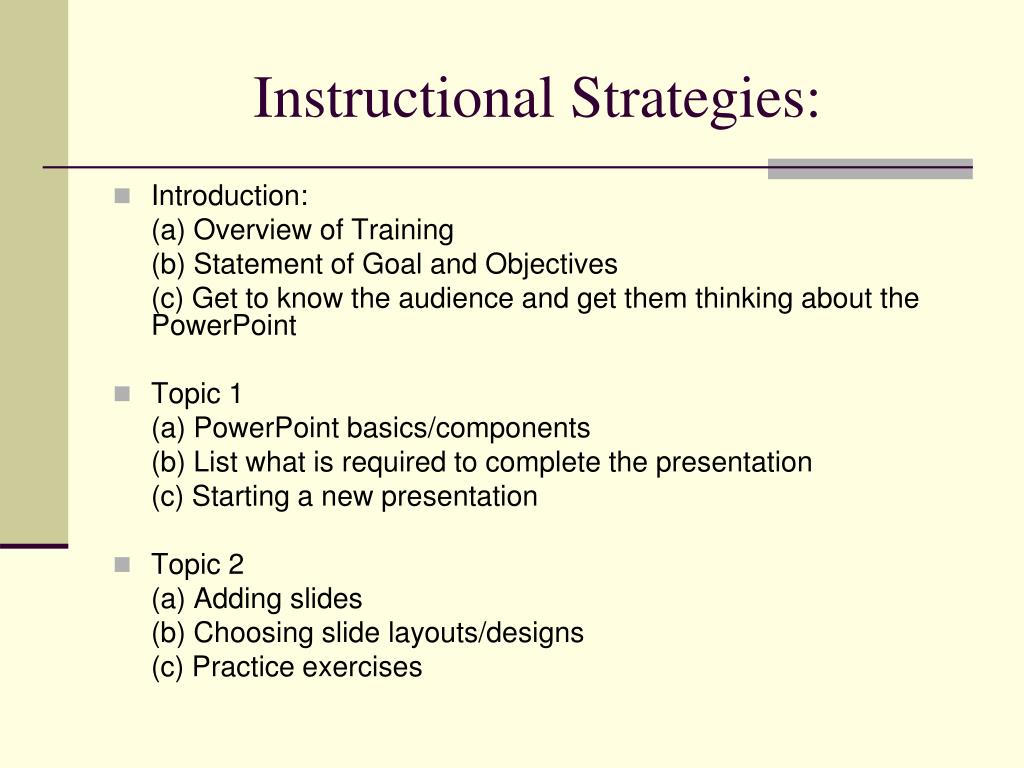 Instructional Strategies:

Introduction:
(a) Overview of Training
(b) Statement of Goal and Objectives
(c) Get to know the audience and get them thinking about the PowerPoint

Topic 1
(a) PowerPoint basics/components
(b) List what is required to complete the presentation
(c) Starting a new presentation

Topic 2
(a) Adding slides
(b) Choosing slide layouts/designs
(c) Practice exercises